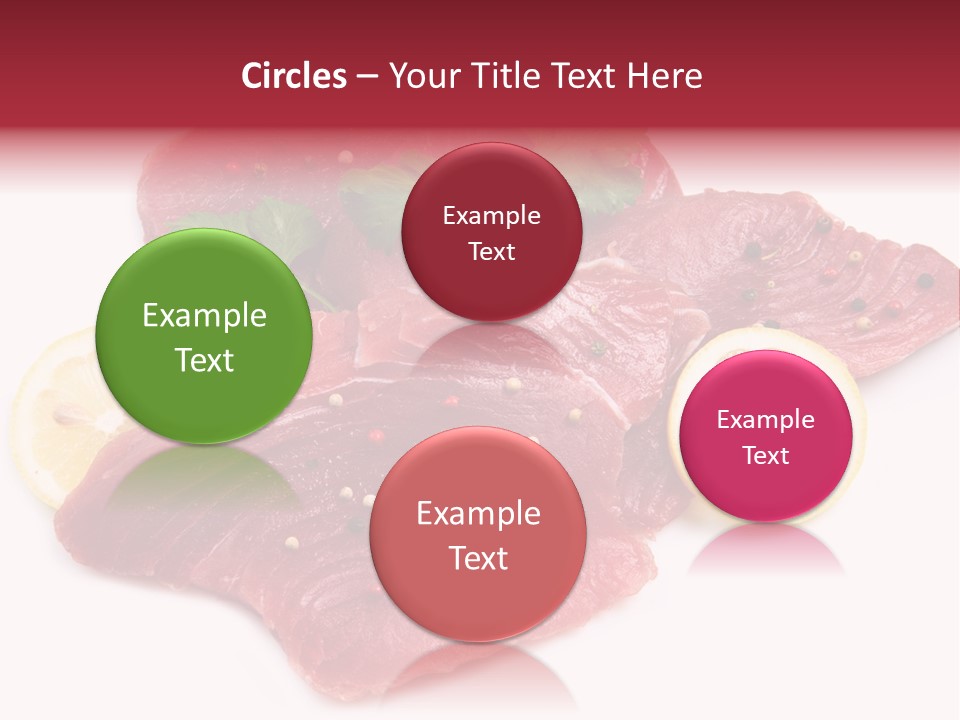 Circles – Your Title Text Here

Example Text

Example Text

Example Text

Example Text